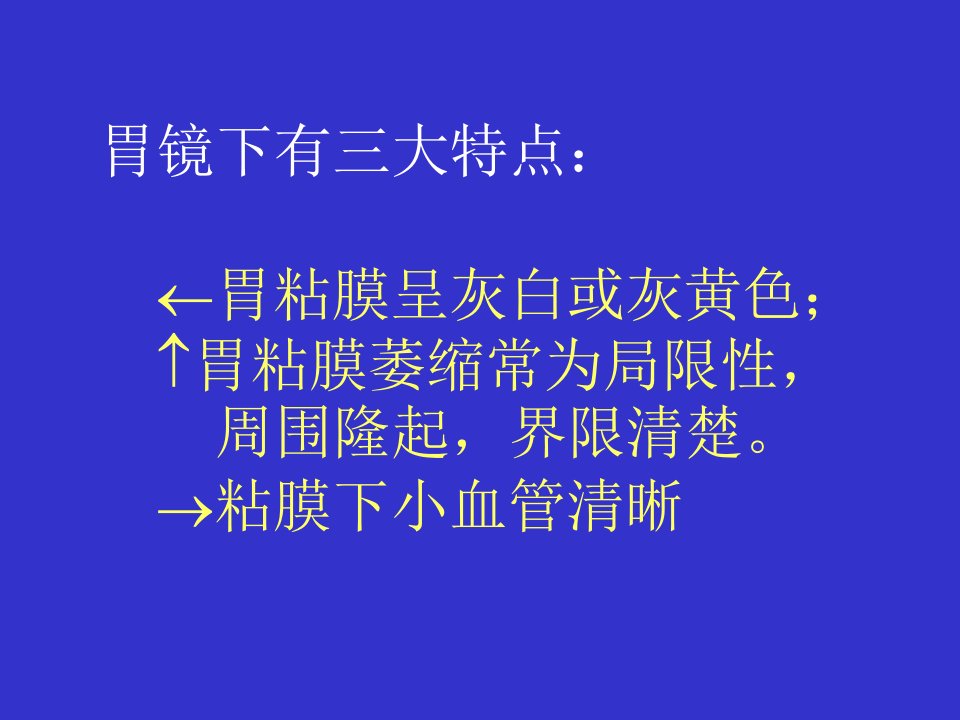 胃镜下有三大特点：

←胃粘膜呈灰白或灰黄色；
↑胃粘膜萎缩常为局限性，周围隆起，界限清楚。
→粘膜下小血管清晰